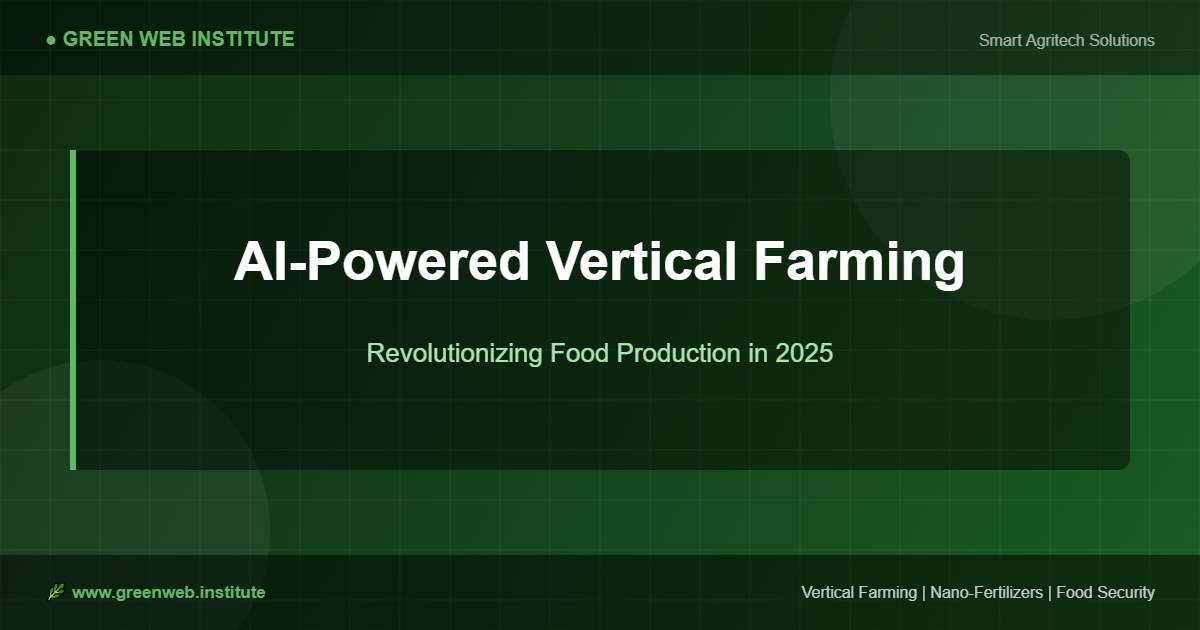 ● GREEN WEB INSTITUTE

Smart Agritech Solutions

AI-Powered Vertical Farming

Revolutionizing Food Production in 2025

www.greenweb.institute

Vertical Farming | Nano-Fertilizers | Food Security